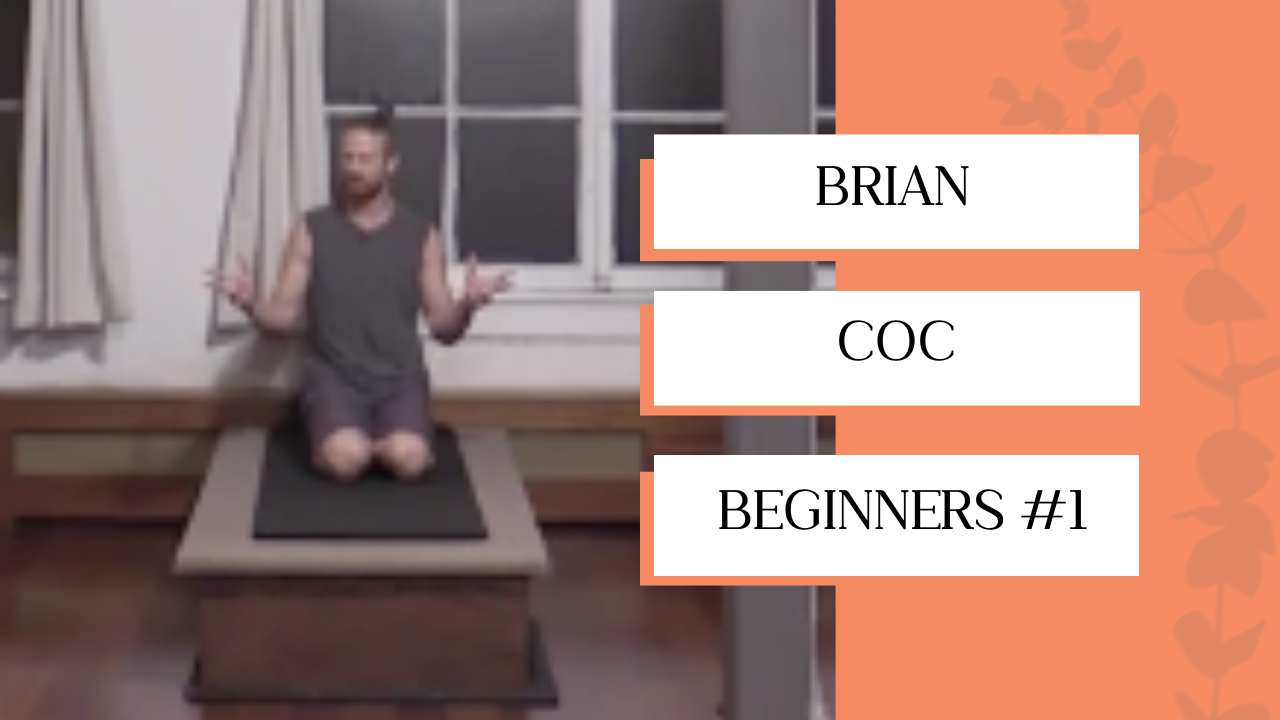 BRIAN

COC

BEGINNERS #1